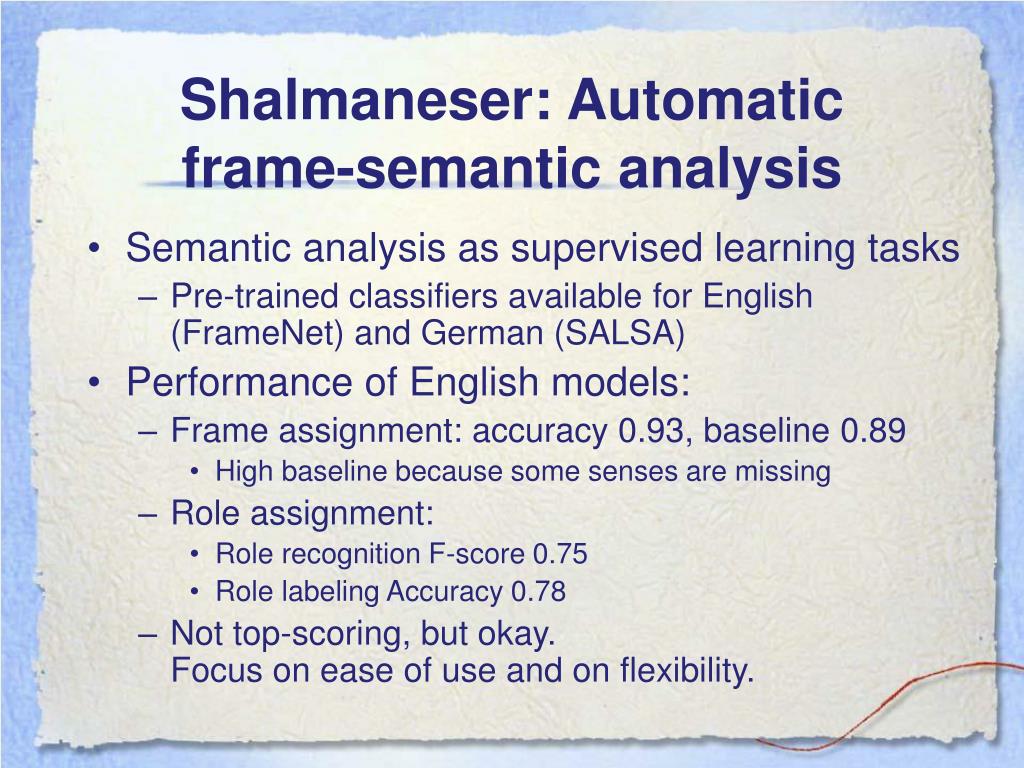 Shalmaneser: Automatic frame-semantic analysis

• Semantic analysis as supervised learning tasks
– Pre-trained classifiers available for English (FrameNet) and German (SALSA)
• Performance of English models:
– Frame assignment: accuracy 0.93, baseline 0.89
• High baseline because some senses are missing
– Role assignment:
• Role recognition F-score 0.75
• Role labeling Accuracy 0.78
– Not top-scoring, but okay.
Focus on ease of use and on flexibility.